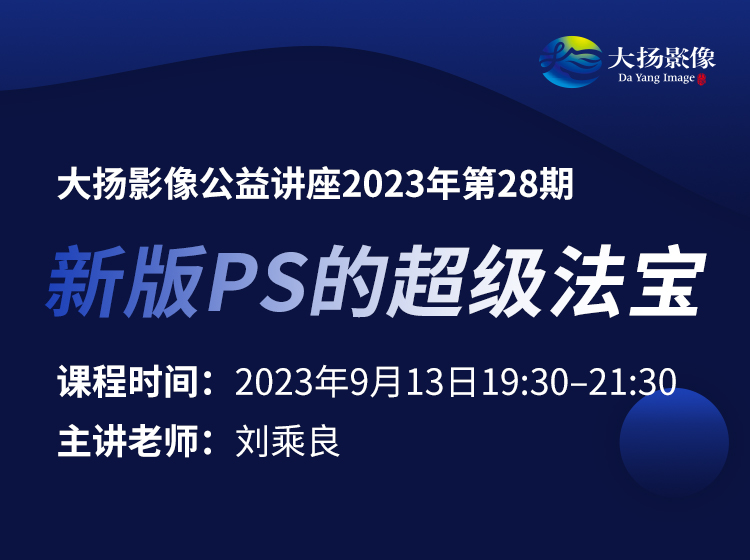 大扬影像
Da Yang Image

大扬影像公益讲座2023年第28期

新版PS的超级法宝

课程时间：2023年9月13日19:30–21:30

主讲老师：刘乘良